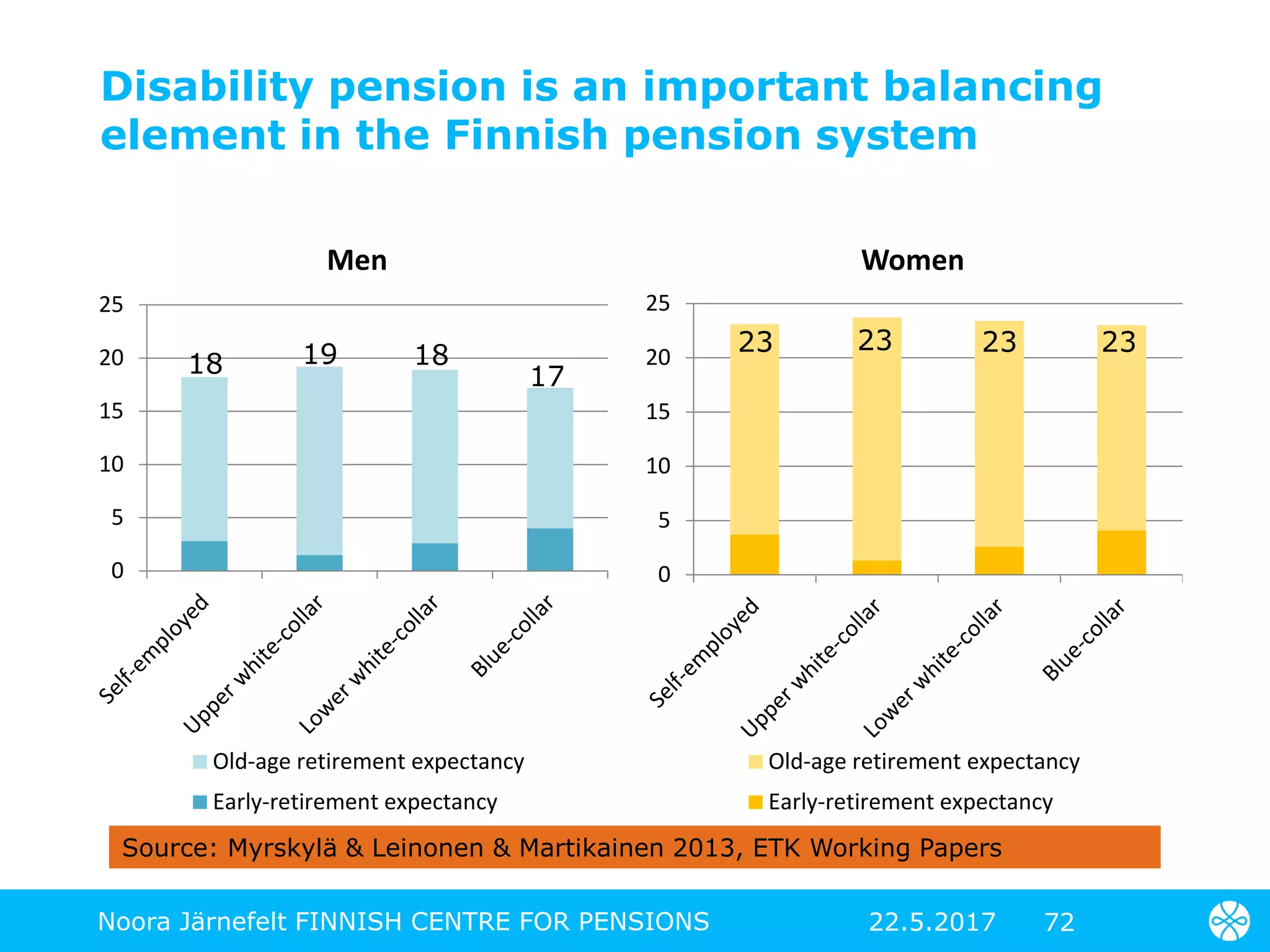 Disability pension is an important balancing element in the Finnish pension system

Men

25
20
15
10
5
0

18
19
18
17

Self-employed
Upper white-collar
Lower white-collar
Blue-collar

Old-age retirement expectancy
Early-retirement expectancy

Women

25
20
15
10
5
0

23
23
23
23

Self-employed
Upper white-collar
Lower white-collar
Blue-collar

Old-age retirement expectancy
Early-retirement expectancy

Source: Myrskylä & Leinonen & Martikainen 2013, ETK Working Papers

Noora Järnefelt FINNISH CENTRE FOR PENSIONS 22.5.2017 72